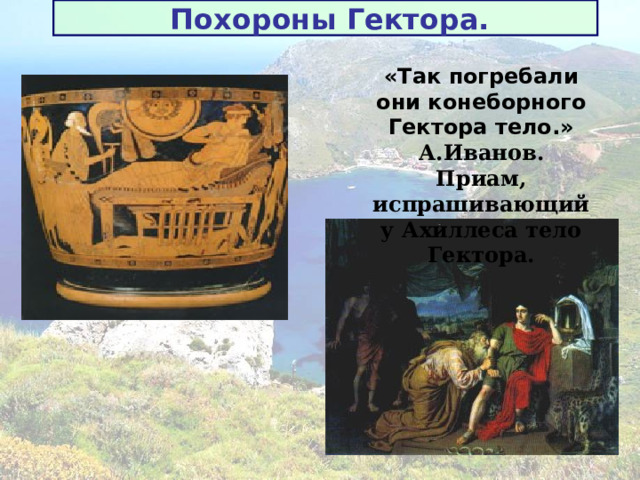 Похороны Гектора.

«Так погребали они конеборного Гектора тело.»

А.Иванов. Приам, испрашивающий у Ахиллеса тело Гектора.